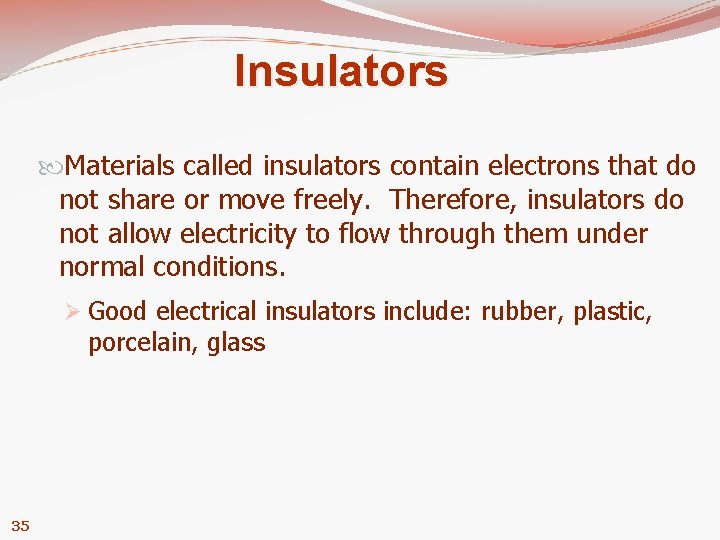 Insulators

Materials called insulators contain electrons that do not share or move freely. Therefore, insulators do not allow electricity to flow through them under normal conditions.

Good electrical insulators include: rubber, plastic, porcelain, glass

35